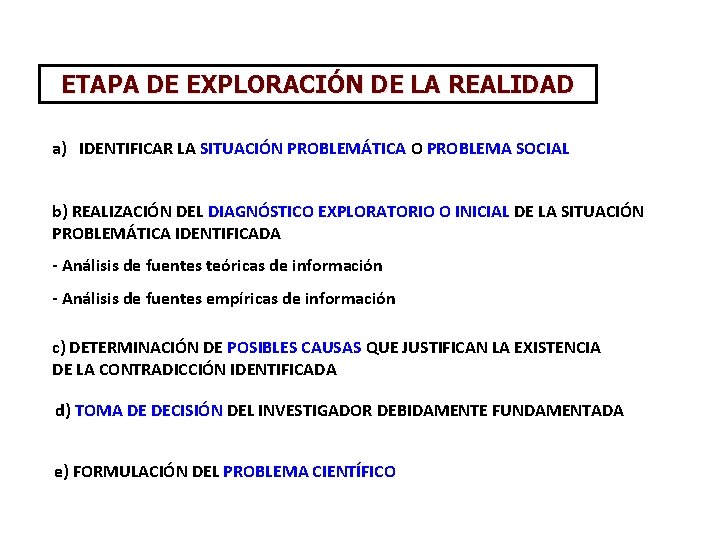 ETAPA DE EXPLORACIÓN DE LA REALIDAD

a) IDENTIFICAR LA SITUACIÓN PROBLEMÁTICA O PROBLEMA SOCIAL

b) REALIZACIÓN DEL DIAGNÓSTICO EXPLORATORIO O INICIAL DE LA SITUACIÓN PROBLEMÁTICA IDENTIFICADA

- Análisis de fuentes teóricas de información

- Análisis de fuentes empíricas de información

c) DETERMINACIÓN DE POSIBLES CAUSAS QUE JUSTIFICAN LA EXISTENCIA DE LA CONTRADICCIÓN IDENTIFICADA

d) TOMA DE DECISIÓN DEL INVESTIGADOR DEBIDAMENTE FUNDAMENTADA

e) FORMULACIÓN DEL PROBLEMA CIENTÍFICO